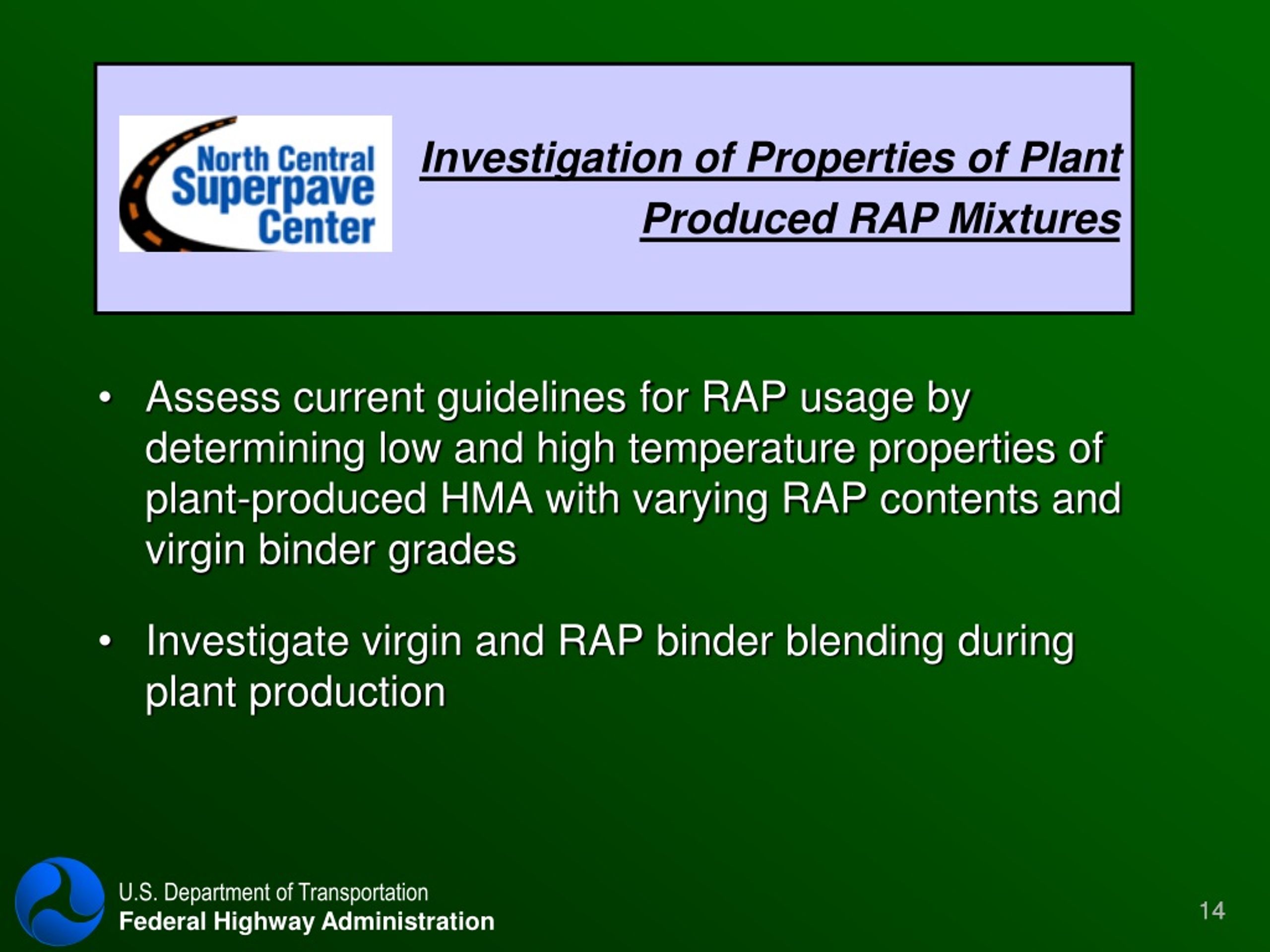 North Central Superpave Center

Investigation of Properties of Plant Produced RAP Mixtures

• Assess current guidelines for RAP usage by determining low and high temperature properties of plant-produced HMA with varying RAP contents and virgin binder grades

• Investigate virgin and RAP binder blending during plant production

U.S. Department of Transportation
Federal Highway Administration

14